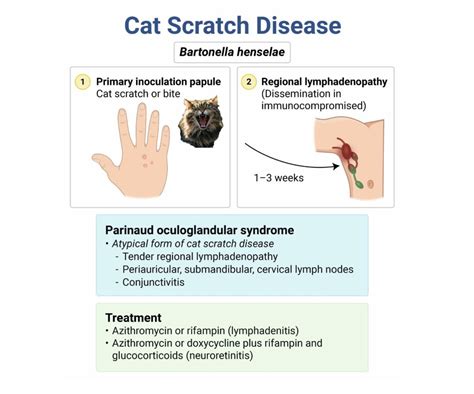 Cat Scratch Disease

Bartonella henselae

1 Primary inoculation papule
Cat scratch or bite

2 Regional lymphadenopathy
(Dissemination in immunocompromised)

1–3 weeks

Parinaud oculoglandular syndrome
• Atypical form of cat scratch disease
- Tender regional lymphadenopathy
- Periauricular, submandibular, cervical lymph nodes
- Conjunctivitis

Treatment
• Azithromycin or rifampin (lymphadenitis)
• Azithromycin or doxycycline plus rifampin and glucocorticoids (neuroretinitis)